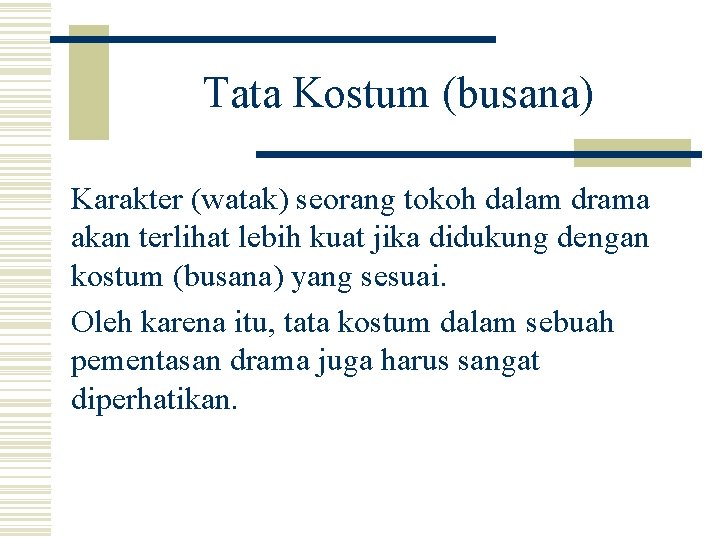 Tata Kostum (busana)

Karakter (watak) seorang tokoh dalam drama akan terlihat lebih kuat jika didukung dengan kostum (busana) yang sesuai.

Oleh karena itu, tata kostum dalam sebuah pementasan drama juga harus sangat diperhatikan.